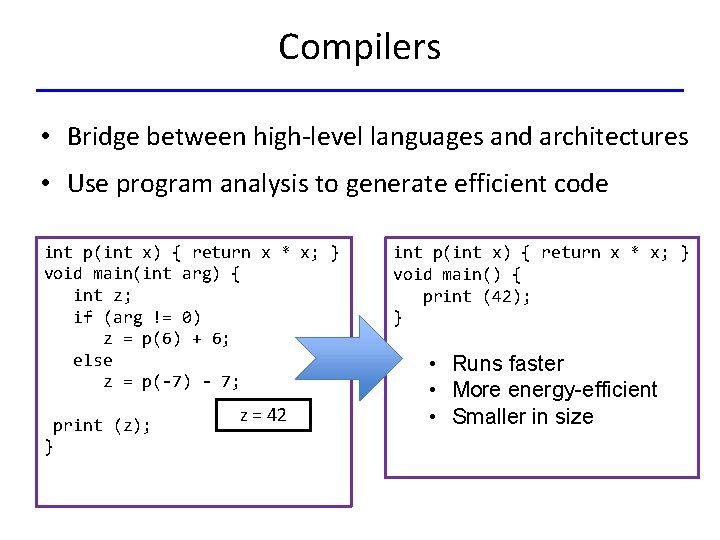 Compilers

• Bridge between high-level languages and architectures
• Use program analysis to generate efficient code

int p(int x) { return x * x; }
void main(int arg) {
int z;
if (arg != 0)
z = p(6) + 6;
else
z = p(-7) - 7;

print (z);
}

z = 42

int p(int x) { return x * x; }
void main() {
print (42);
}

• Runs faster
• More energy-efficient
• Smaller in size